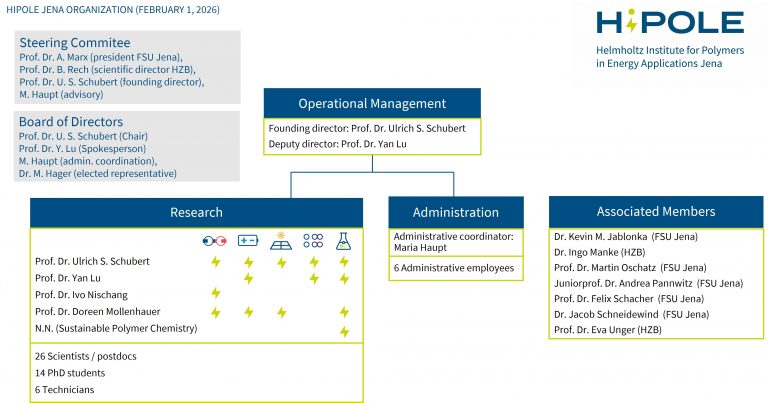 HIPOLE JENA ORGANIZATION (FEBRUARY 1, 2026)

HIPOLE
Helmholtz Institute for Polymers in Energy Applications Jena

Steering Commitee
Prof. Dr. A. Marx (president FSU Jena),
Prof. Dr. B. Rech (scientific director HZB),
Prof. Dr. U. S. Schubert (founding director),
M. Haupt (advisory)

Board of Directors
Prof. Dr. U. S. Schubert (Chair)
Prof. Dr. Y. Lu (Spokesperson)
M. Haupt (admin. coordination),
Dr. M. Hager (elected representative)

Operational Management
Founding director: Prof. Dr. Ulrich S. Schubert
Deputy director: Prof. Dr. Yan Lu

Research
Prof. Dr. Ulrich S. Schubert
Prof. Dr. Yan Lu
Prof. Dr. Ivo Nischang
Prof. Dr. Doreen Mollenhauer
N.N. (Sustainable Polymer Chemistry)

26 Scientists / postdocs
14 PhD students
6 Technicians

Administration
Administrative coordinator: Maria Haupt
6 Administrative employees

Associated Members
Dr. Kevin M. Jablonka (FSU Jena)
Dr. Ingo Manke (HZB)
Prof. Dr. Martin Oschatz (FSU Jena)
Juniorprof. Dr. Andrea Pannwitz (FSU Jena)
Prof. Dr. Felix Schacher (FSU Jena)
Dr. Jacob Schneidewind (FSU Jena)
Prof. Dr. Eva Unger (HZB)